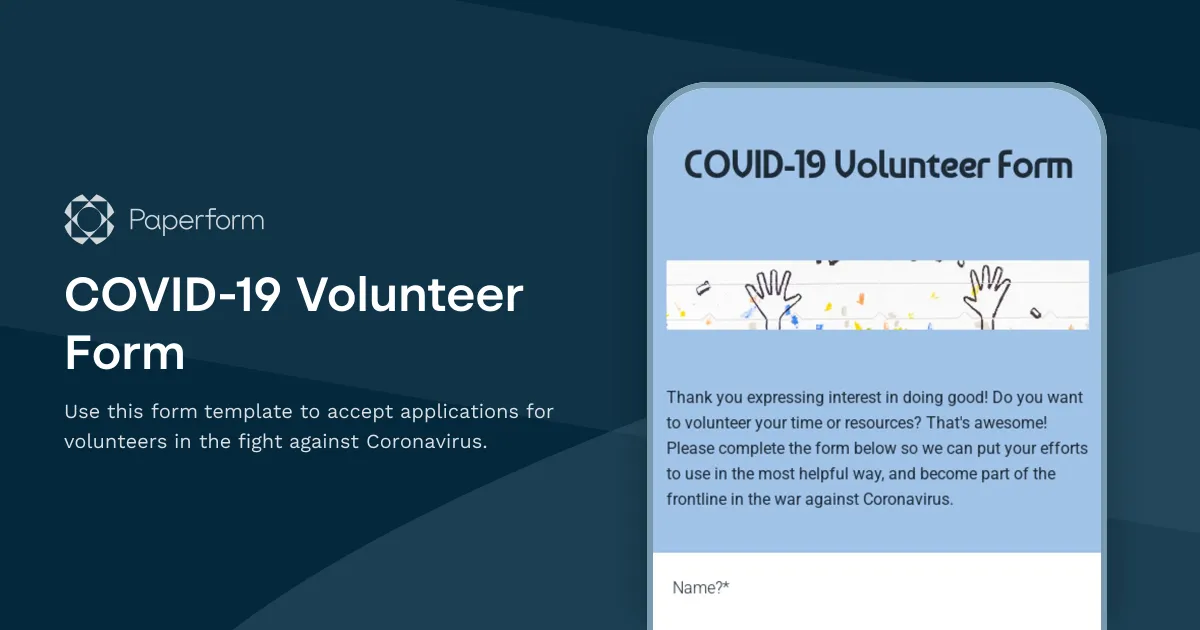 Paperform

COVID-19 Volunteer Form

Use this form template to accept applications for volunteers in the fight against Coronavirus.

COVID-19 Volunteer Form

Thank you expressing interest in doing good! Do you want to volunteer your time or resources? That's awesome! Please complete the form below so we can put your efforts to use in the most helpful way, and become part of the frontline in the war against Coronavirus.

Name?*